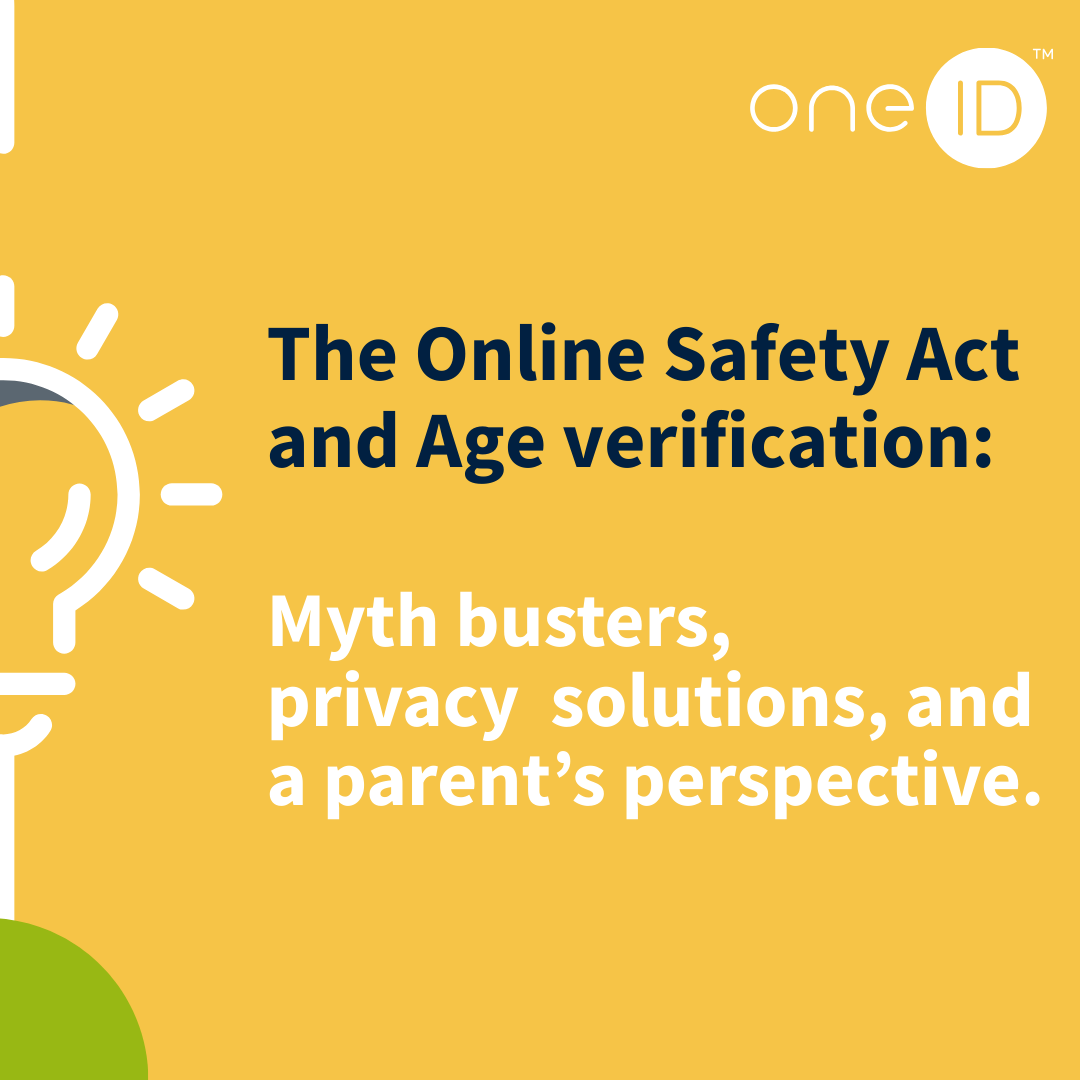 one ID™

The Online Safety Act and Age verification:

Myth busters, privacy solutions, and a parent's perspective.